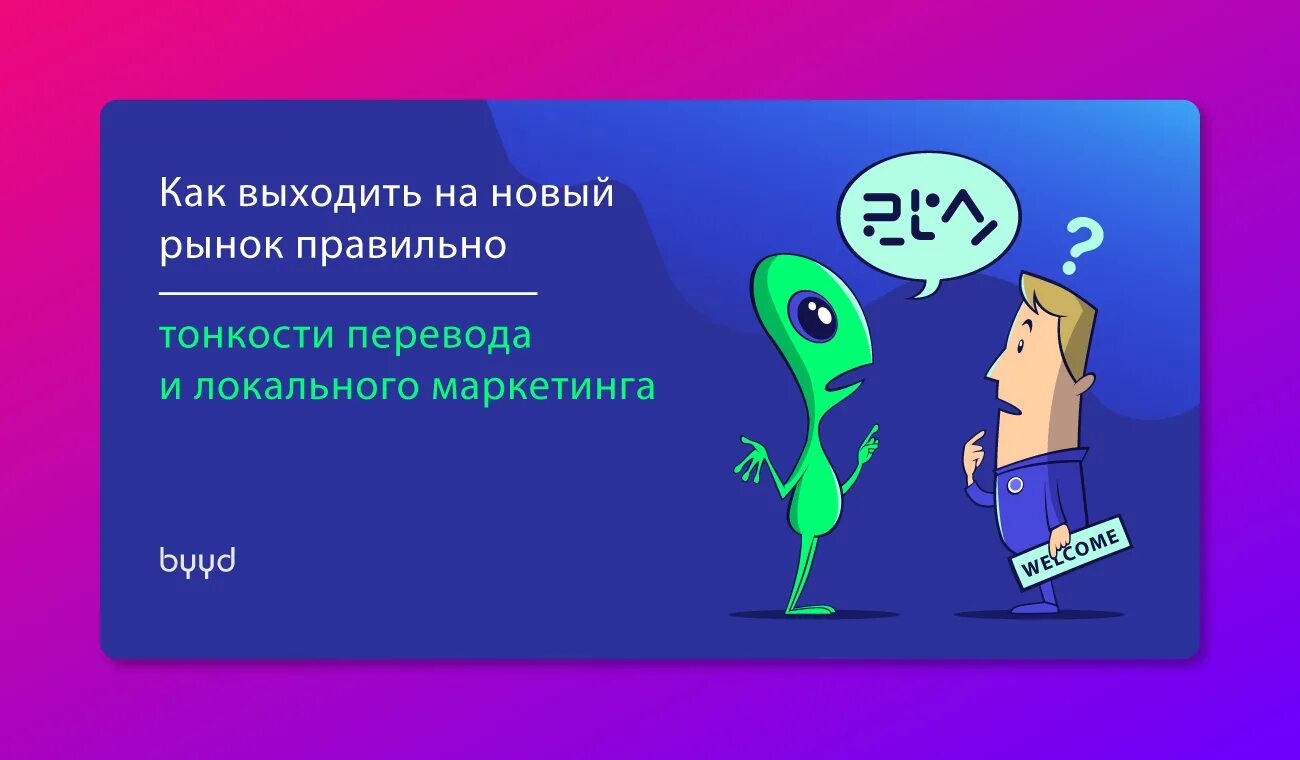 Как выходить на новый рынок правильно

тонкости перевода и локального маркетинга

byyd

?

WELCOME